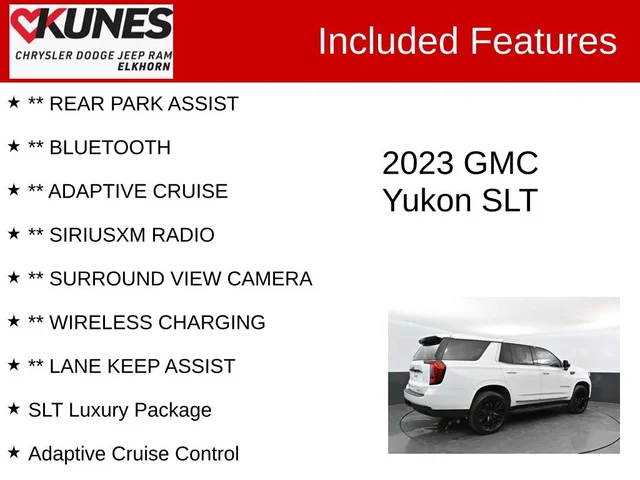 KUNES
CHRYSLER DODGE JEEP RAM
ELKHORN

Included Features

★ ** REAR PARK ASSIST

★ ** BLUETOOTH

★ ** ADAPTIVE CRUISE

★ ** SIRIUSXM RADIO

★ ** SURROUND VIEW CAMERA

★ ** WIRELESS CHARGING

★ ** LANE KEEP ASSIST

★ SLT Luxury Package

★ Adaptive Cruise Control

2023 GMC
Yukon SLT